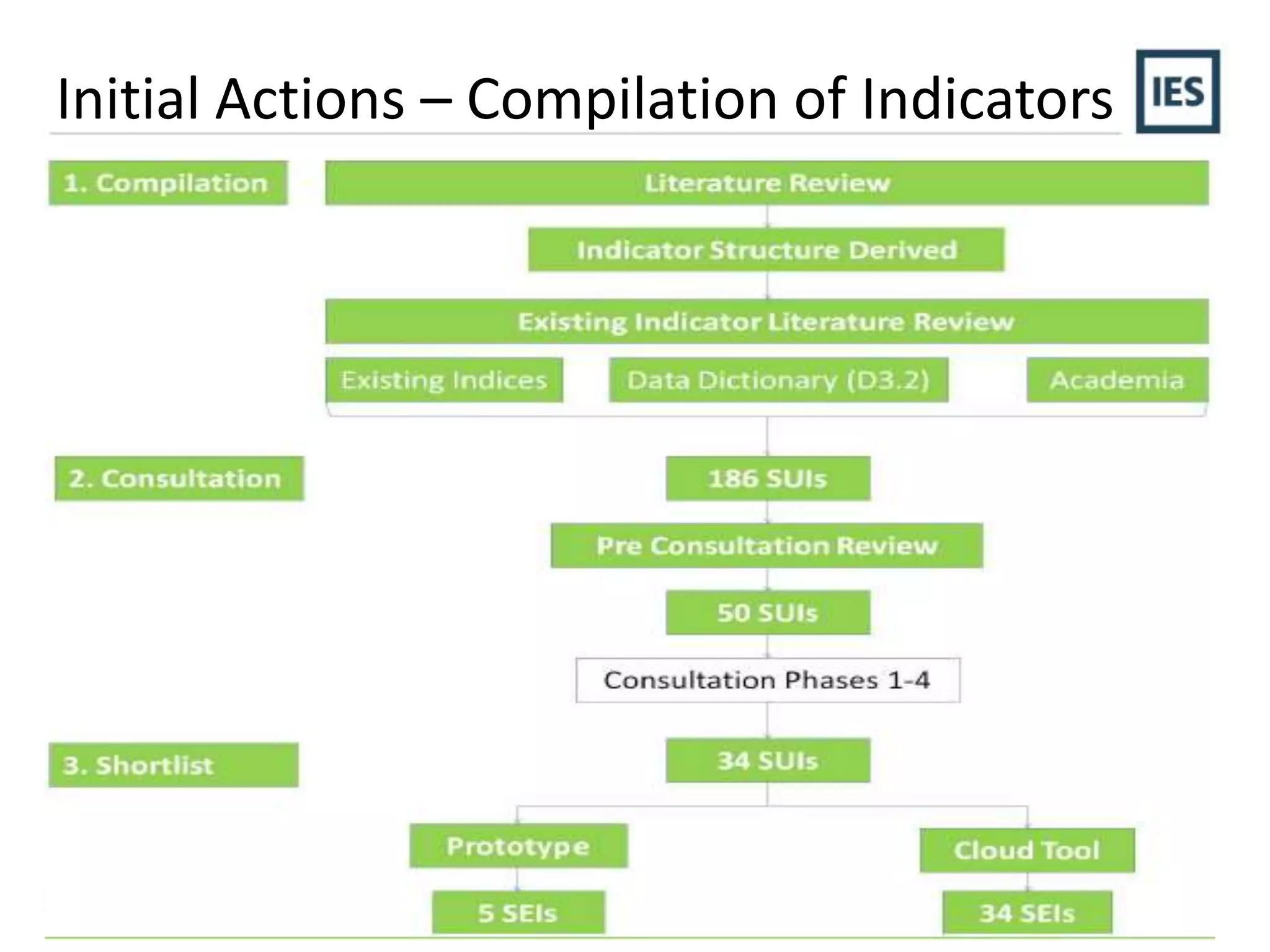 Initial Actions – Compilation of Indicators

IES

1. Compilation

Literature Review

Indicator Structure Derived

Existing Indicator Literature Review

Existing Indices

Data Dictionary (D3.2)

Academia

2. Consultation

186 SUIs

Pre Consultation Review

50 SUIs

Consultation Phases 1-4

3. Shortlist

34 SUIs

Prototype

Cloud Tool

5 SEIs

34 SEIs